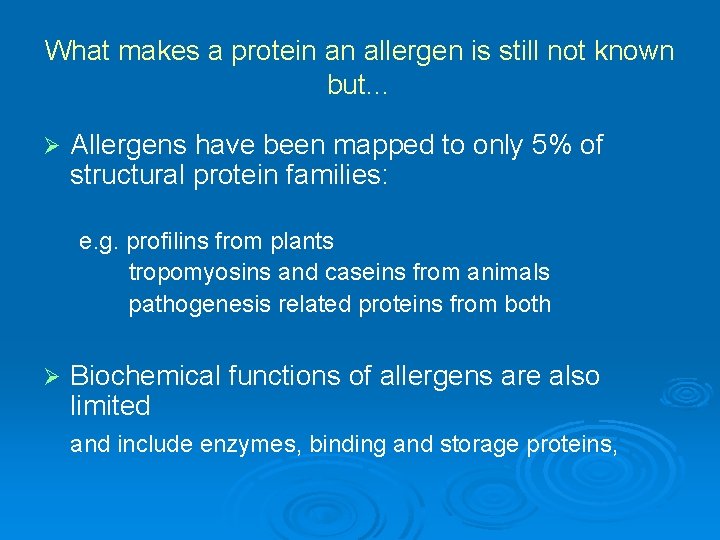 What makes a protein an allergen is still not known but...

➢ Allergens have been mapped to only 5% of structural protein families:

e.g. profilins from plants
tropomyosins and caseins from animals
pathogenesis related proteins from both

➢ Biochemical functions of allergens are also limited

and include enzymes, binding and storage proteins,